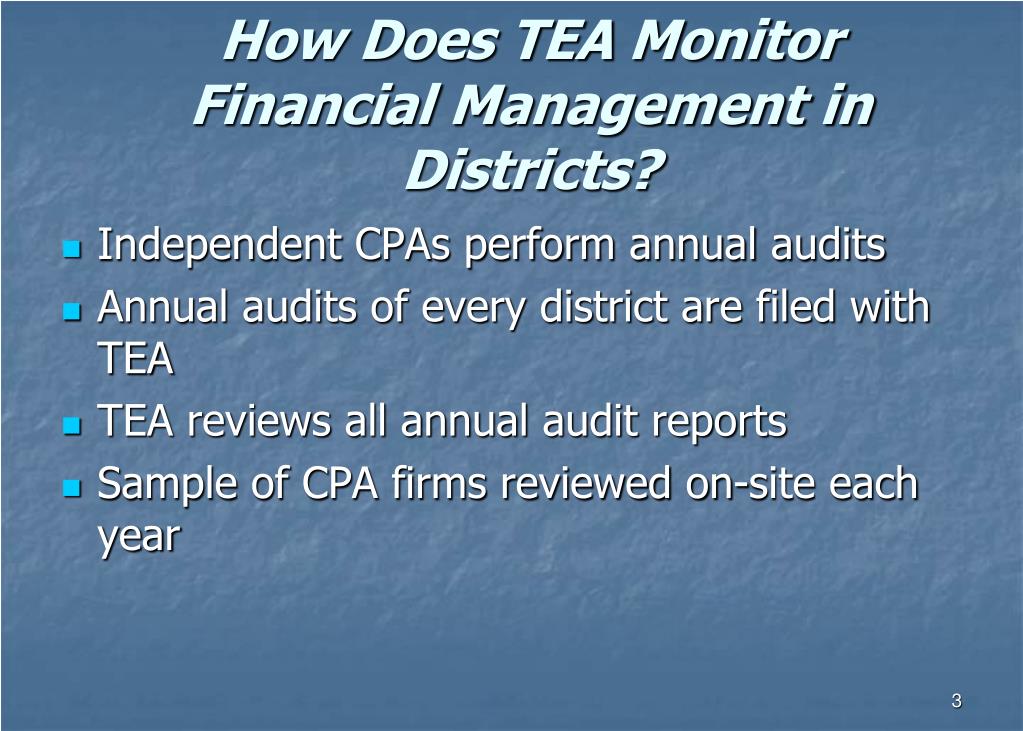 How Does TEA Monitor Financial Management in Districts?

- Independent CPAs perform annual audits
- Annual audits of every district are filed with TEA
- TEA reviews all annual audit reports
- Sample of CPA firms reviewed on-site each year

3